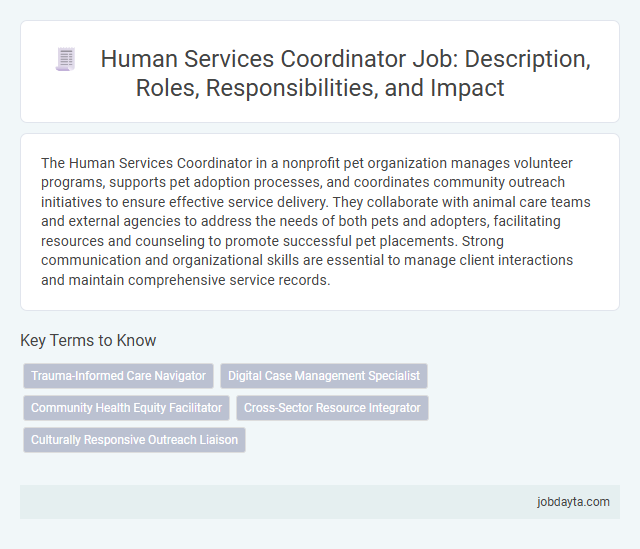 Human Services Coordinator Job: Description, Roles, Responsibilities, and Impact

The Human Services Coordinator in a nonprofit pet organization manages volunteer programs, supports pet adoption processes, and coordinates community outreach initiatives to ensure effective service delivery. They collaborate with animal care teams and external agencies to address the needs of both pets and adopters, facilitating resources and counseling to promote successful pet placements. Strong communication and organizational skills are essential to manage client interactions and maintain comprehensive service records.

Key Terms to Know

Trauma-Informed Care Navigator
Digital Case Management Specialist
Community Health Equity Facilitator
Cross-Sector Resource Integrator
Culturally Responsive Outreach Liaison

jobdayta.com